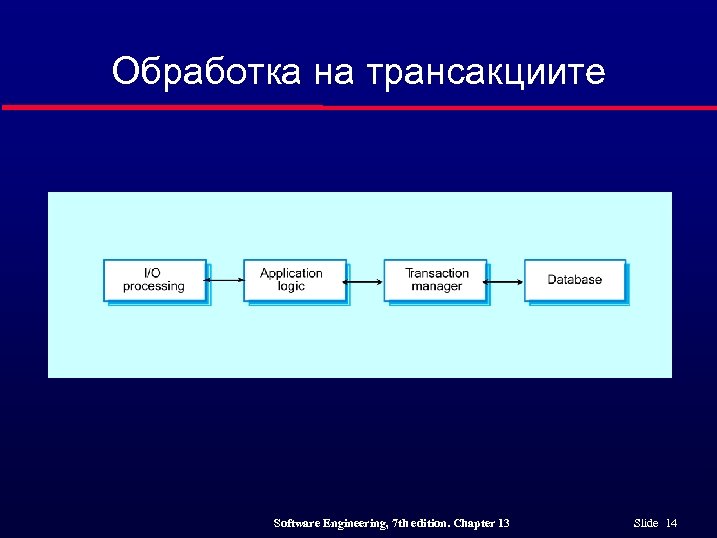 Обработка на трансакциите

I/O processing

Application logic

Transaction manager

Database

Software Engineering, 7th edition. Chapter 13

Slide 14